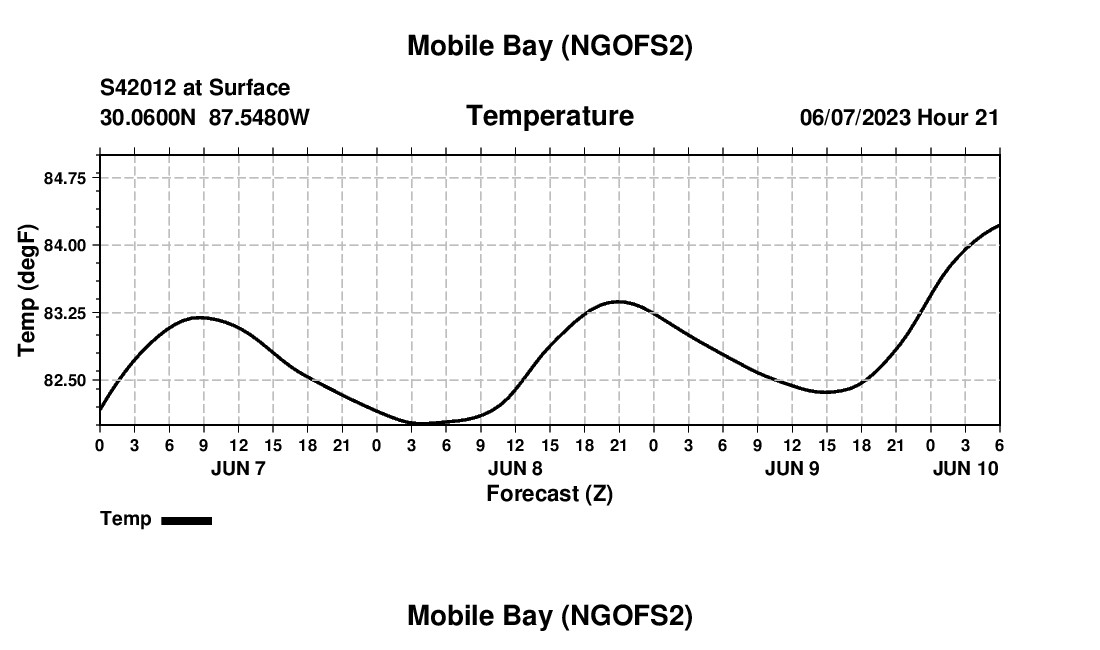 Mobile Bay (NGOFS2)

S42012 at Surface
30.0600N 87.5480W

Temperature

06/07/2023 Hour 21

Temp (degF)

84.75
84.00
83.25
82.50

0 3 6 9 12 15 18 21 0 3 6 9 12 15 18 21 0 3 6 9 12 15 18 21 0 3 6

JUN 7
JUN 8
JUN 9
JUN 10

Forecast (Z)

Temp

Mobile Bay (NGOFS2)